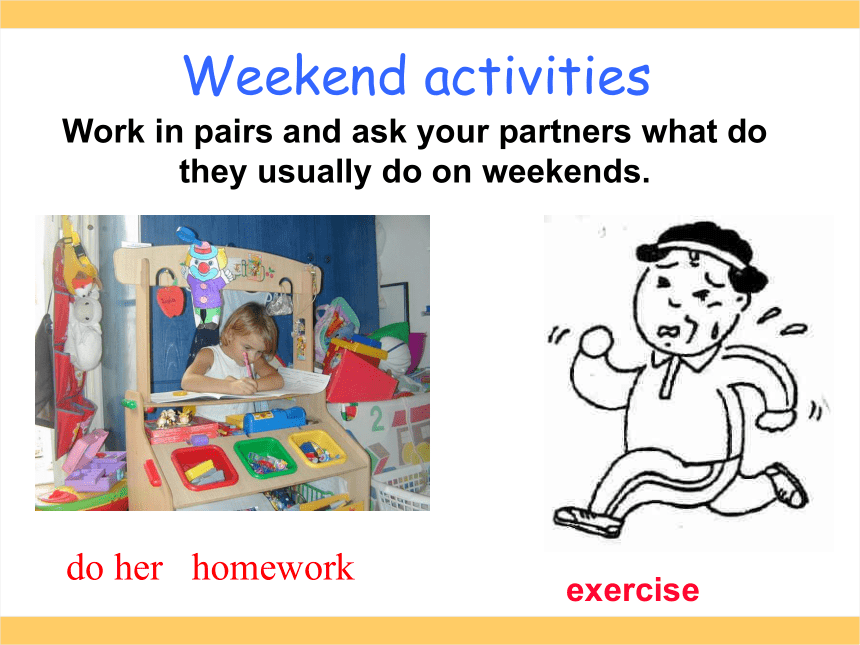 Weekend activities

Work in pairs and ask your partners what do they usually do on weekends.

2

do her homework

exercise